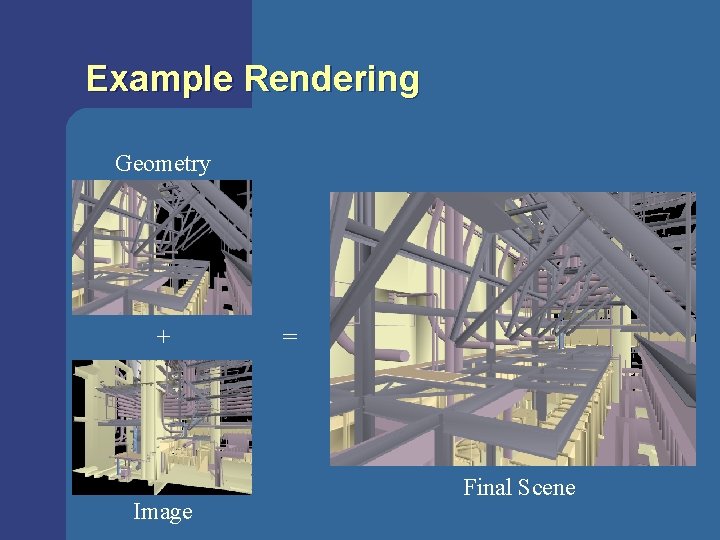 Example Rendering

Geometry

+

=

Image

Final Scene